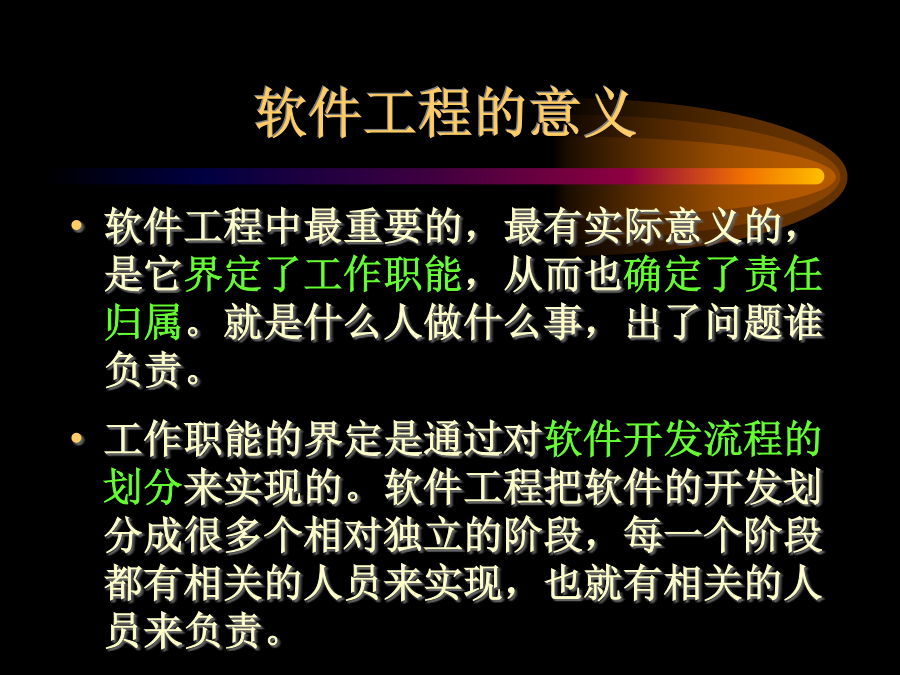 软件工程的意义

• 软件工程中最重要的，最有实际意义的，是它界定了工作职能，从而也确定了责任归属。就是什么人做什么事，出了问题谁负责。

• 工作职能的界定是通过对软件开发流程的划分来实现的。软件工程把软件的开发划分成很多个相对独立的阶段，每一个阶段都有相关的人员来实现，也就有相关的人员来负责。